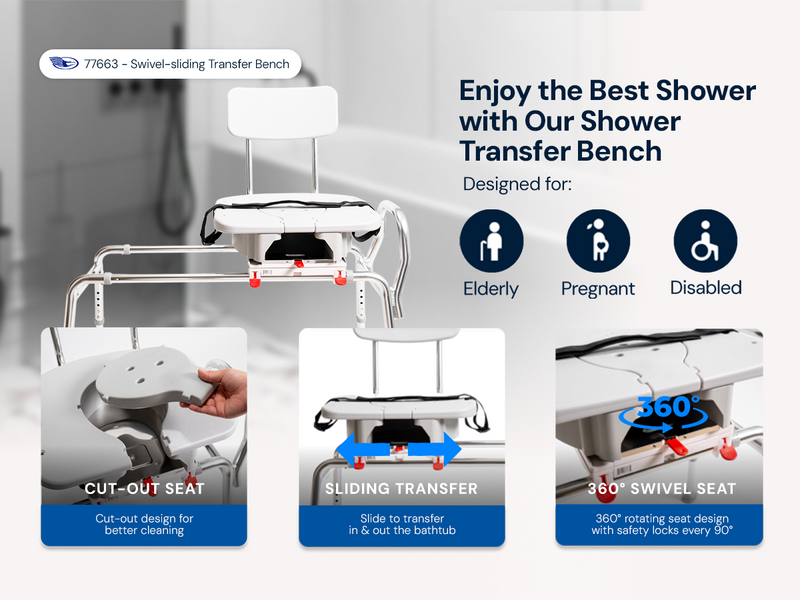 77663 - Swivel-sliding Transfer Bench

Enjoy the Best Shower with Our Shower Transfer Bench

Designed for:

Elderly

Pregnant

Disabled

CUT-OUT SEAT

Cut-out design for better cleaning

SLIDING TRANSFER

Slide to transfer in & out the bathtub

360°

360° SWIVEL SEAT

360° rotating seat design with safety locks every 90°